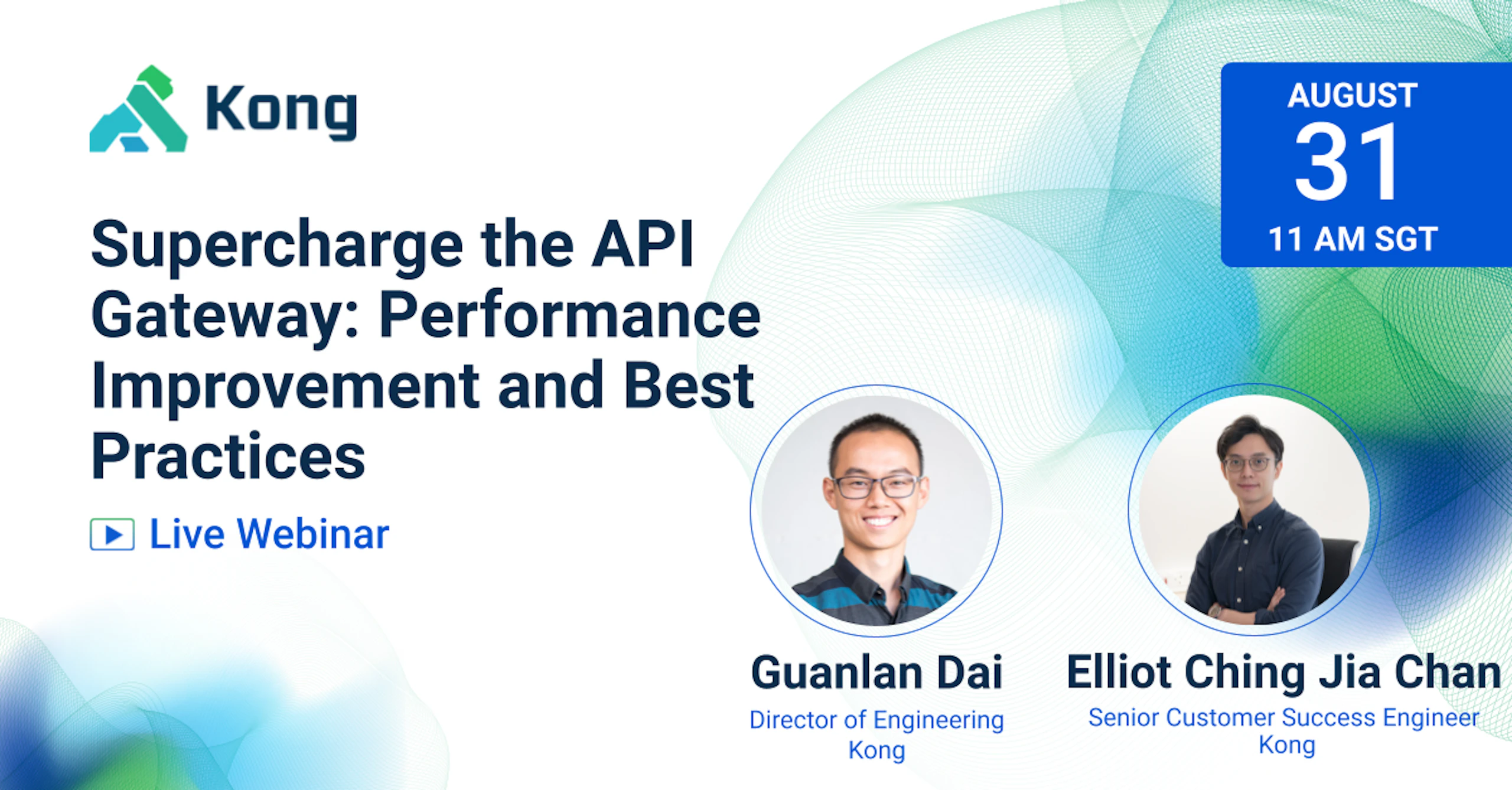 Kong

AUGUST
31
11 AM SGT

Supercharge the API Gateway: Performance Improvement and Best Practices

Live Webinar

Guanlan Dai
Director of Engineering
Kong

Elliot Ching Jia Chan
Senior Customer Success Engineer
Kong